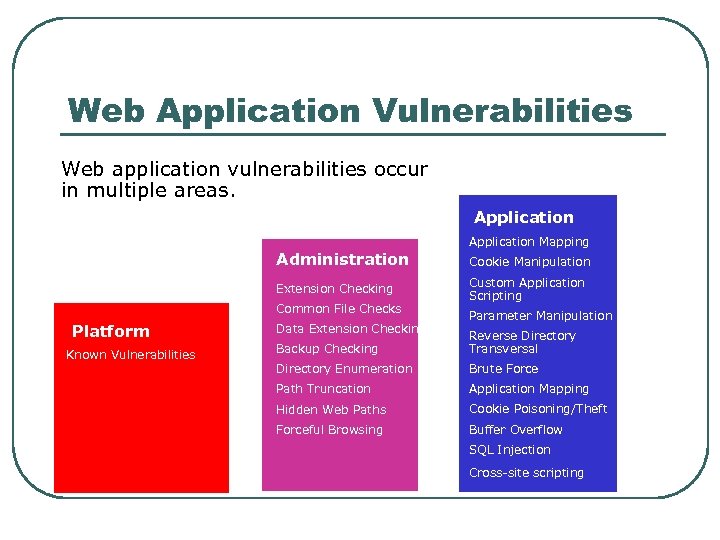 Web Application Vulnerabilities

Web application vulnerabilities occur in multiple areas.

Platform
Known Vulnerabilities

Administration
Extension Checking
Common File Checks
Data Extension Checkin
Backup Checking
Directory Enumeration
Path Truncation
Hidden Web Paths
Forceful Browsing

Application
Application Mapping
Cookie Manipulation
Custom Application Scripting
Parameter Manipulation
Reverse Directory Transversal
Brute Force
Application Mapping
Cookie Poisoning/Theft
Buffer Overflow
SQL Injection
Cross-site scripting